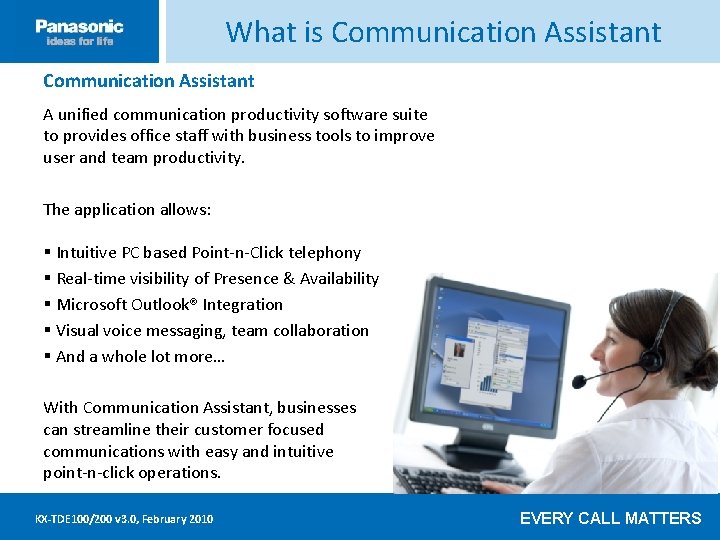 Panasonic
ideas for life

What is Communication Assistant

Communication Assistant

A unified communication productivity software suite to provides office staff with business tools to improve user and team productivity.

The application allows:

▪ Intuitive PC based Point-n-Click telephony
▪ Real-time visibility of Presence & Availability
▪ Microsoft Outlook® Integration
▪ Visual voice messaging, team collaboration
▪ And a whole lot more…

With Communication Assistant, businesses can streamline their customer focused communications with easy and intuitive point-n-click operations.

KX-TDE100/200 v3.0, February 2010

EVERY CALL MATTERS